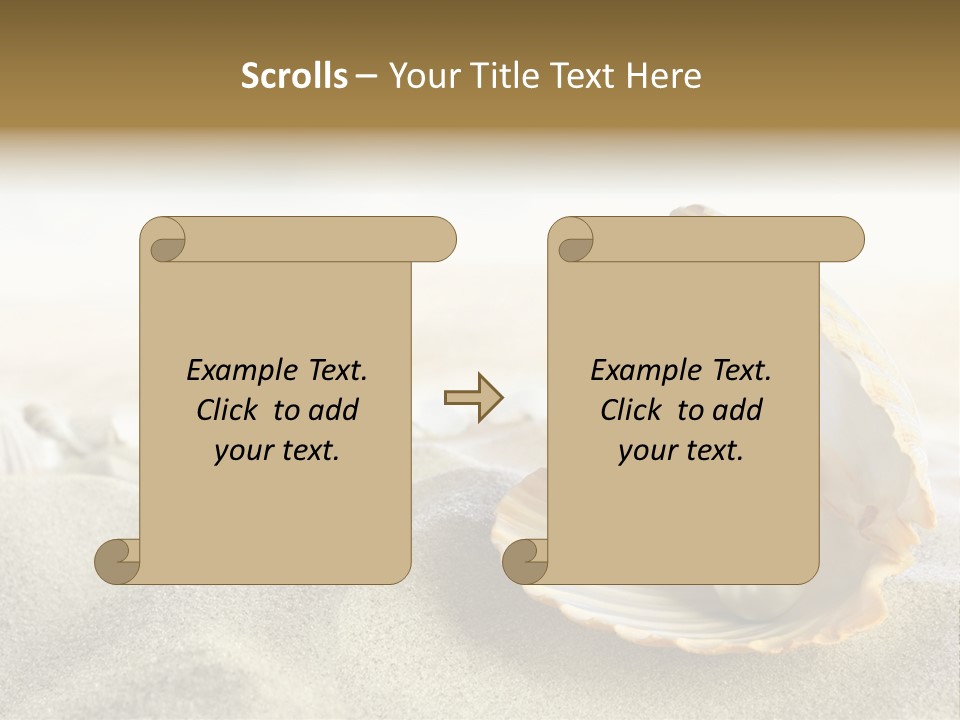 Scrolls – Your Title Text Here

Example Text. Click to add your text.

Example Text. Click to add your text.